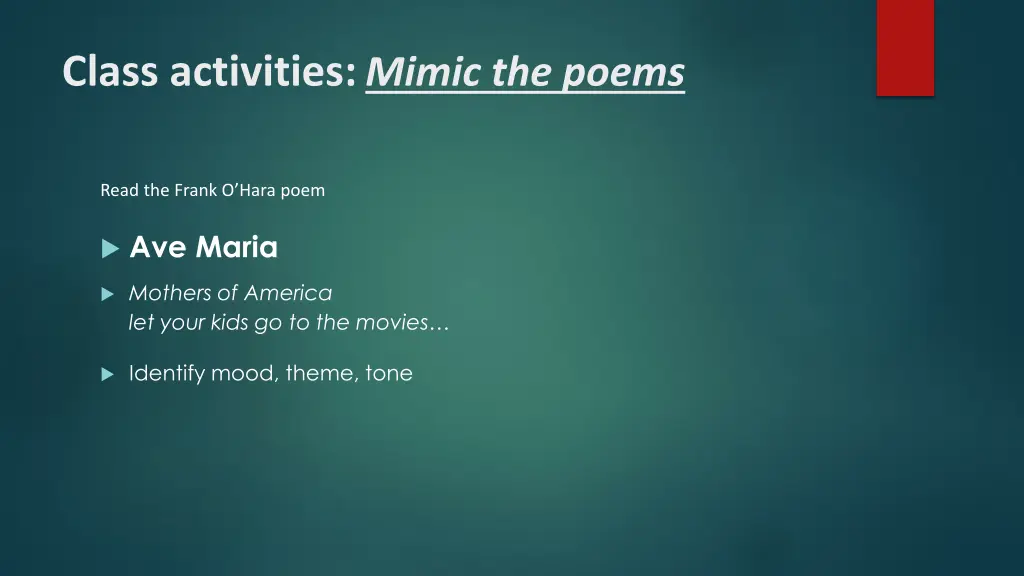 Class activities: Mimic the poems

Read the Frank O'Hara poem

Ave Maria

Mothers of America
let your kids go to the movies…

Identify mood, theme, tone